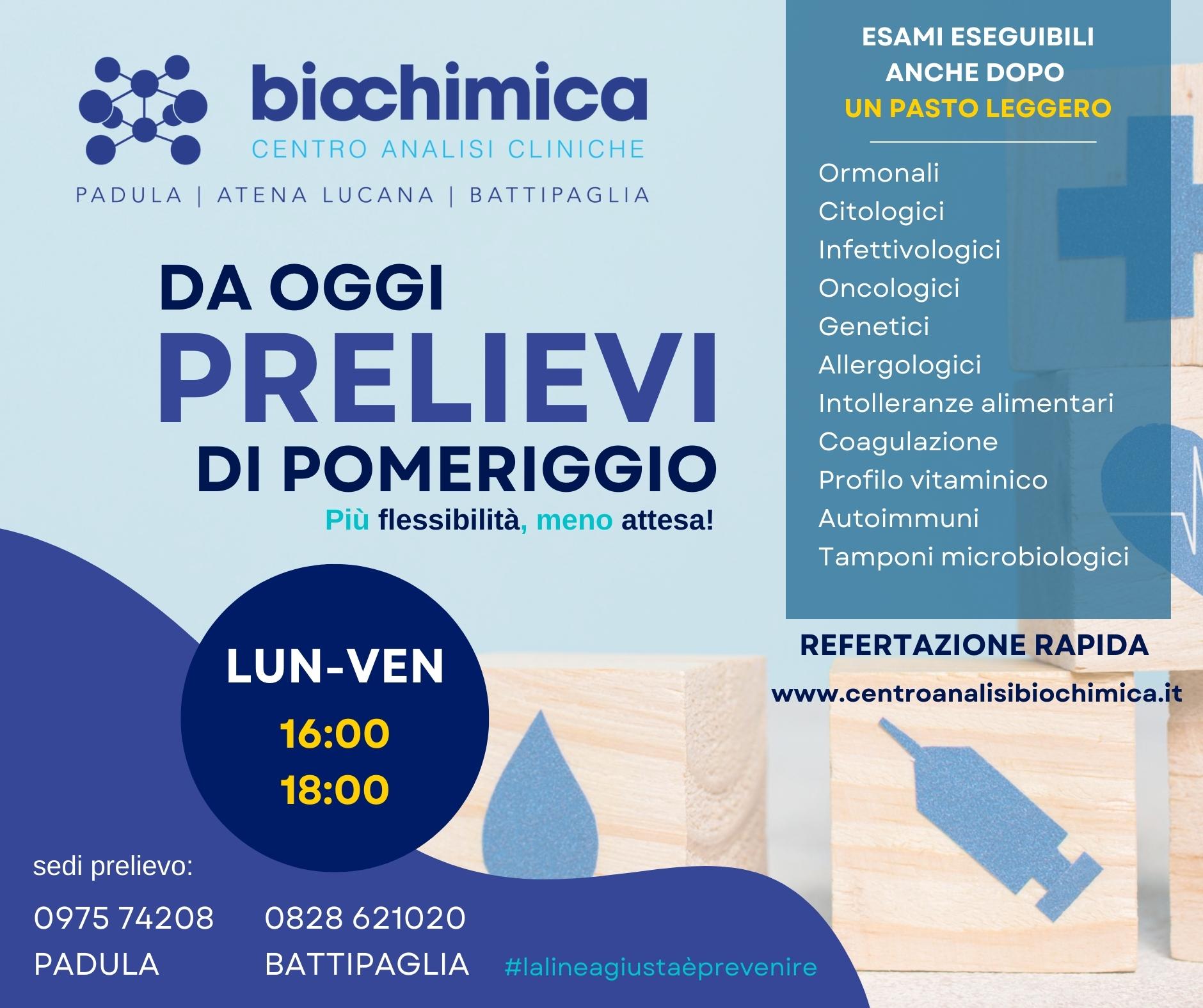 biochimica
CENTRO ANALISI CLINICHE
PADULA | ATENA LUCANA | BATTIPAGLIA

DA OGGI
PRELIEVI
DI POMERIGGIO
Più flessibilità, meno attesa!

LUN-VEN
16:00
18:00

sedi prelievo:
0975 74208
PADULA
0828 621020
BATTIPAGLIA
#lalineagiustaèprevenire

ESAMI ESEGUIBILI
ANCHE DOPO
UN PASTO LEGGERO

Ormonali
Citologici
Infettivologici
Oncologici
Genetici
Allergologici
Intolleranze alimentari
Coagulazione
Profilo vitaminico
Autoimmuni
Tamponi microbiologici

REFERTAZIONE RAPIDA
www.centroanalisibiochimica.it